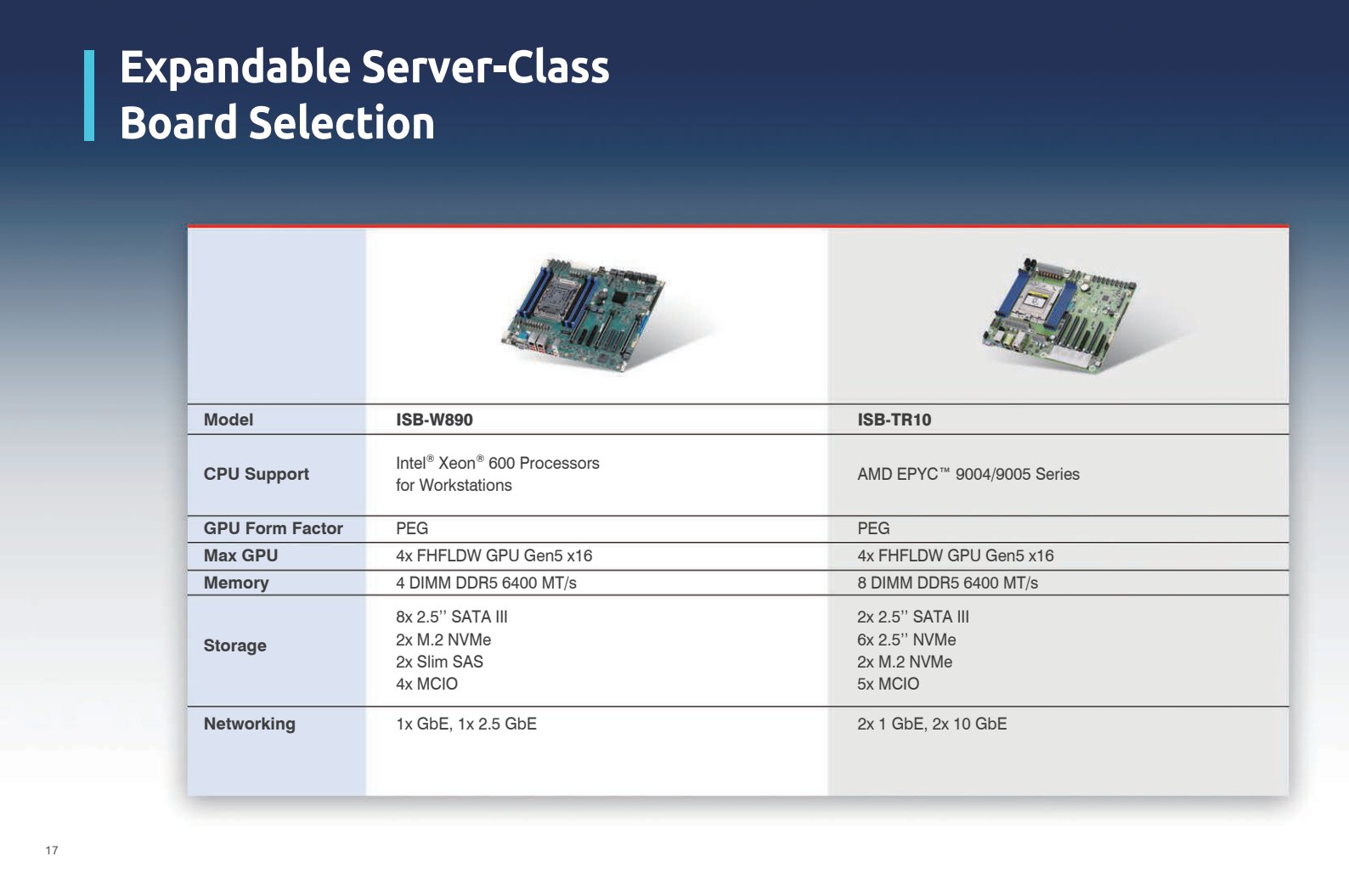 Expandable Server-Class
Board Selection

| Model | ISB-W890 | ISB-TR10 |
|---|---|---|
| CPU Support | Intel® Xeon® 600 Processors for Workstations | AMD EPYC™ 9004/9005 Series |
| GPU Form Factor | PEG | PEG |
| Max GPU | 4x FHFLDW GPU Gen5 x16 | 4x FHFLDW GPU Gen5 x16 |
| Memory | 4 DIMM DDR5 6400 MT/s | 8 DIMM DDR5 6400 MT/s |
| Storage | 8x 2.5'' SATA III 2x M.2 NVMe 2x Slim SAS 4x MCIO | 2x 2.5'' SATA III 6x 2.5'' NVMe 2x M.2 NVMe 5x MCIO |
| Networking | 1x GbE, 1x 2.5 GbE | 2x 1 GbE, 2x 10 GbE |

17